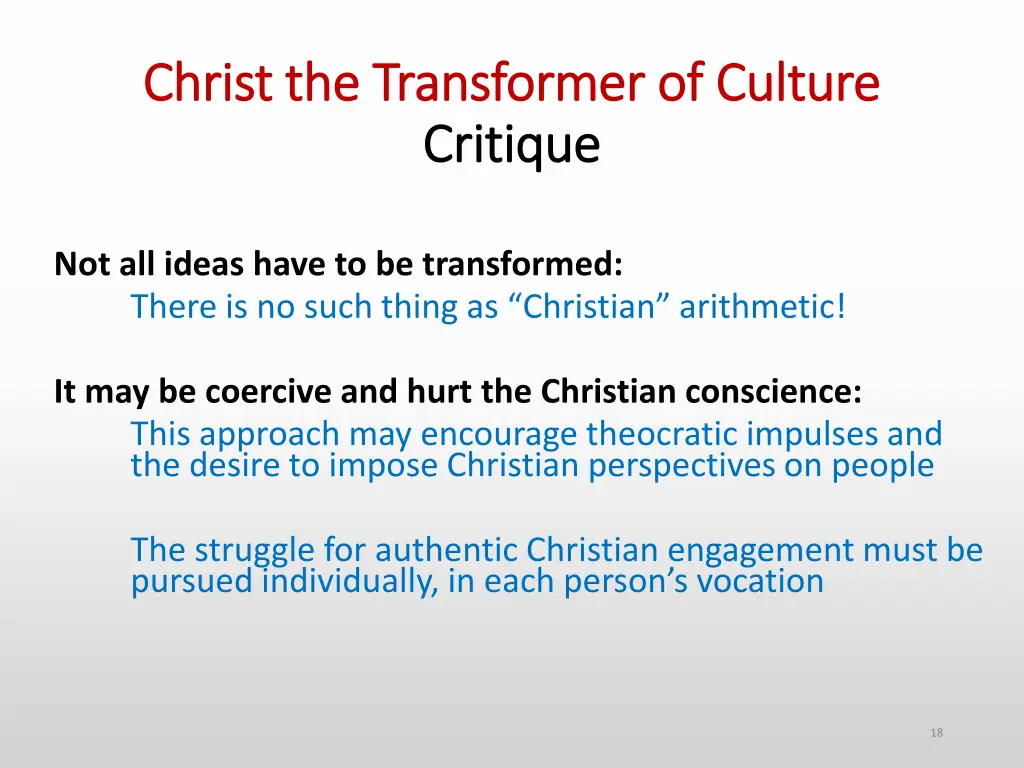 Christ the Transformer of Culture
Critique

Not all ideas have to be transformed:
There is no such thing as “Christian” arithmetic!

It may be coercive and hurt the Christian conscience:
This approach may encourage theocratic impulses and the desire to impose Christian perspectives on people

The struggle for authentic Christian engagement must be pursued individually, in each person’s vocation

18